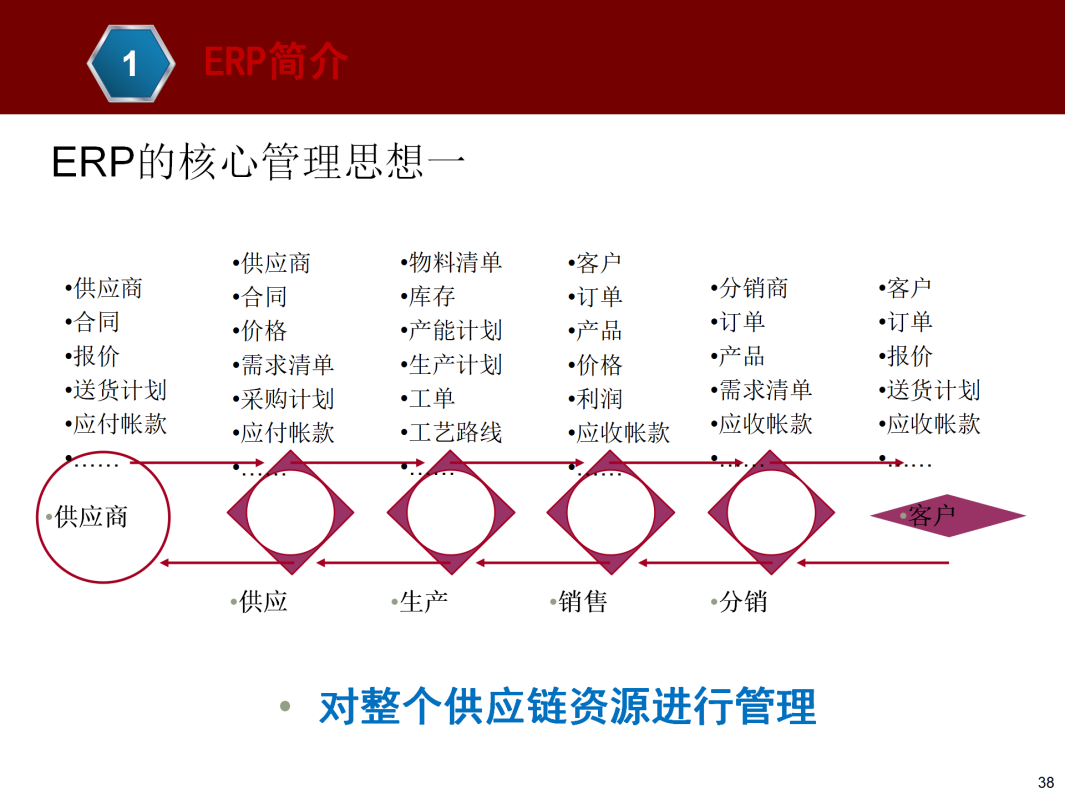 1 ERP简介

ERP的核心管理思想一

•供应商
•合同
•报价
•送货计划
•应付帐款
•……

•供应商
•合同
•价格
•需求清单
•采购计划
•应付帐款
•……

•物料清单
•库存
•产能计划
•生产计划
•工单
•工艺路线
•……

•客户
•订单
•产品
•价格
•利润
•应收帐款
•……

•分销商
•订单
•产品
•需求清单
•应收帐款
•……

•客户
•订单
•报价
•送货计划
•应收帐款
•……

•供应商

•客户

•供应

•生产

•销售

•分销

• 对整个供应链资源进行管理

38